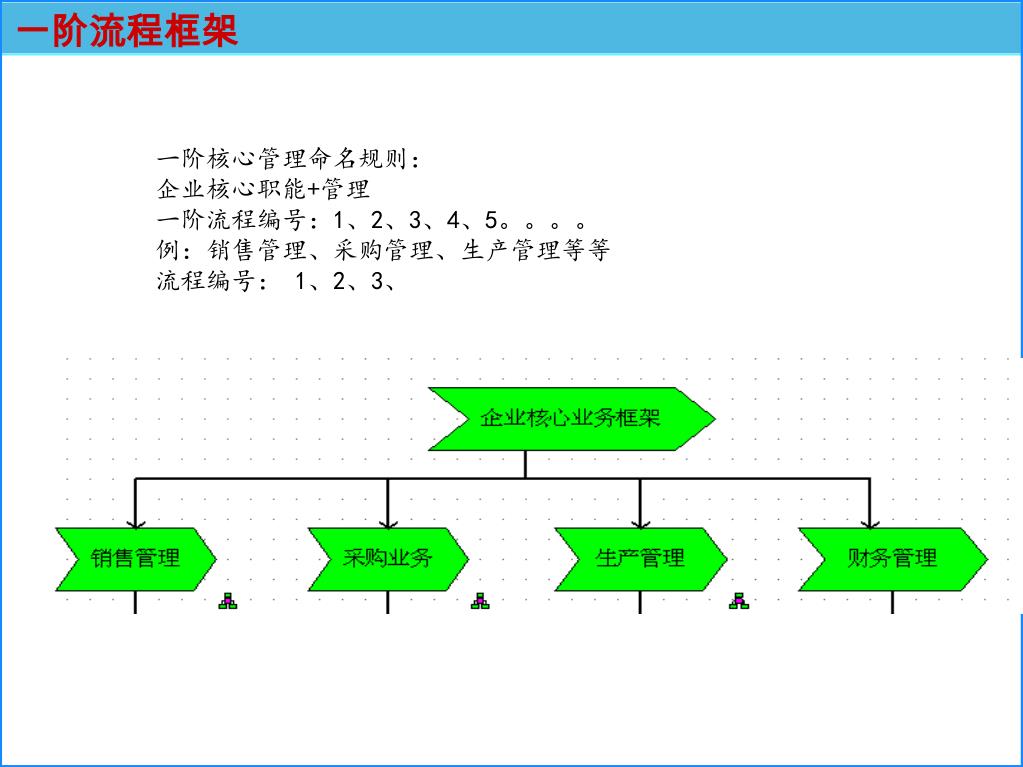 一阶流程框架

一阶核心管理命名规则：
企业核心职能+管理
一阶流程编号：1、2、3、4、5。。。。
例：销售管理、采购管理、生产管理等等
流程编号： 1、2、3、

企业核心业务框架

销售管理

采购业务

生产管理

财务管理